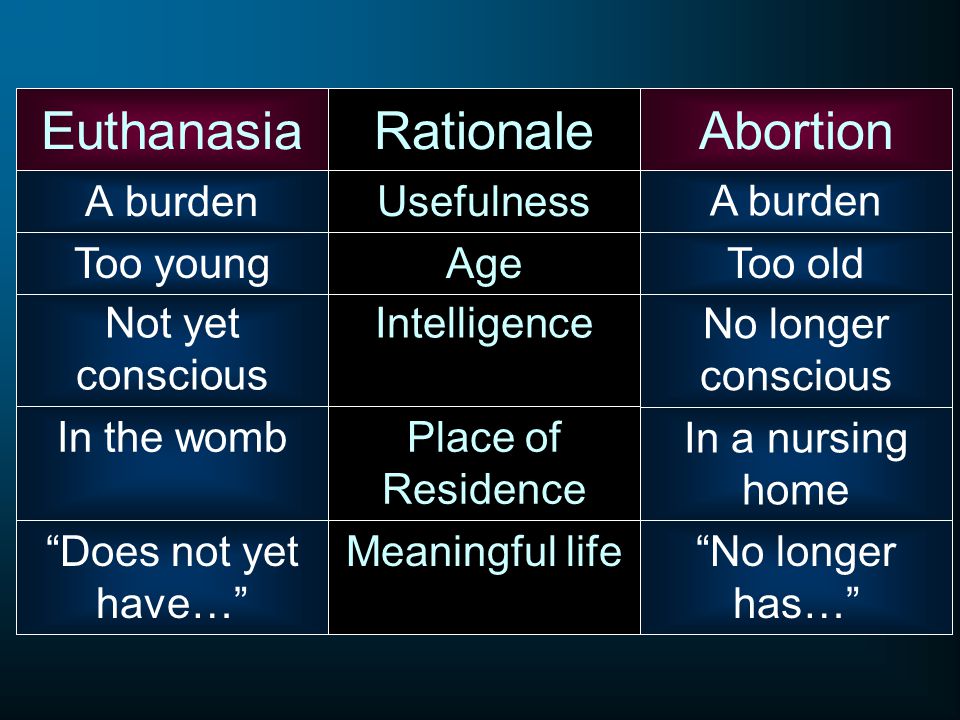 | Euthanasia | Rationale | Abortion |
|---|---|---|
| A burden | Usefulness | A burden |
| Too young | Age | Too old |
| Not yet conscious | Intelligence | No longer conscious |
| In the womb | Place of Residence | In a nursing home |
| “Does not yet have…” | Meaningful life | “No longer has…” |